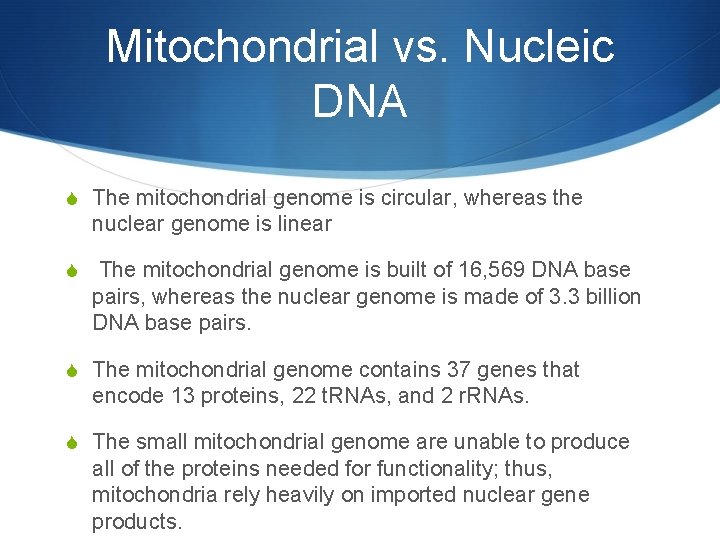 Mitochondrial vs. Nucleic DNA

The mitochondrial genome is circular, whereas the nuclear genome is linear

The mitochondrial genome is built of 16,569 DNA base pairs, whereas the nuclear genome is made of 3.3 billion DNA base pairs.

The mitochondrial genome contains 37 genes that encode 13 proteins, 22 tRNAs, and 2 rRNAs.

The small mitochondrial genome are unable to produce all of the proteins needed for functionality; thus, mitochondria rely heavily on imported nuclear gene products.